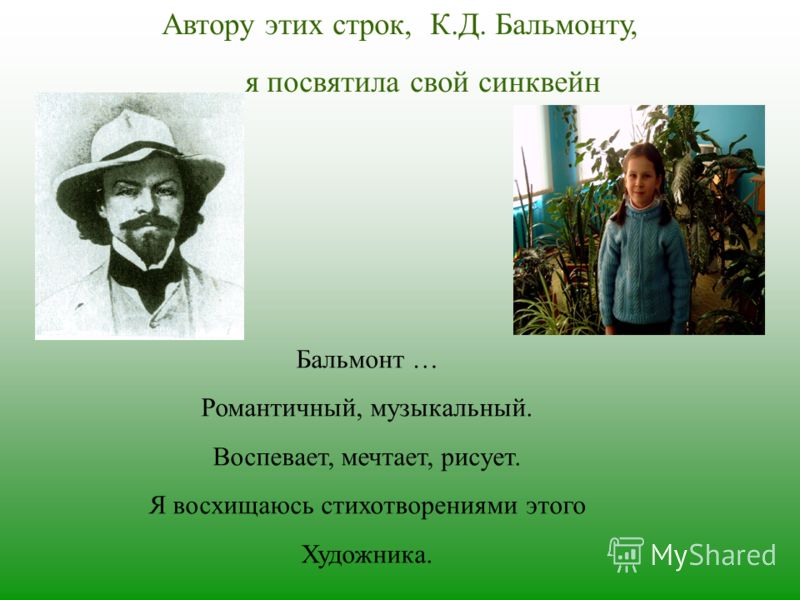 Автору этих строк, К.Д. Бальмонту,

я посвятила свой синквейн

Бальмонт …

Романтичный, музыкальный.

Воспевает, мечтает, рисует.

Я восхищаюсь стихотворениями этого

Художника.

MyShared